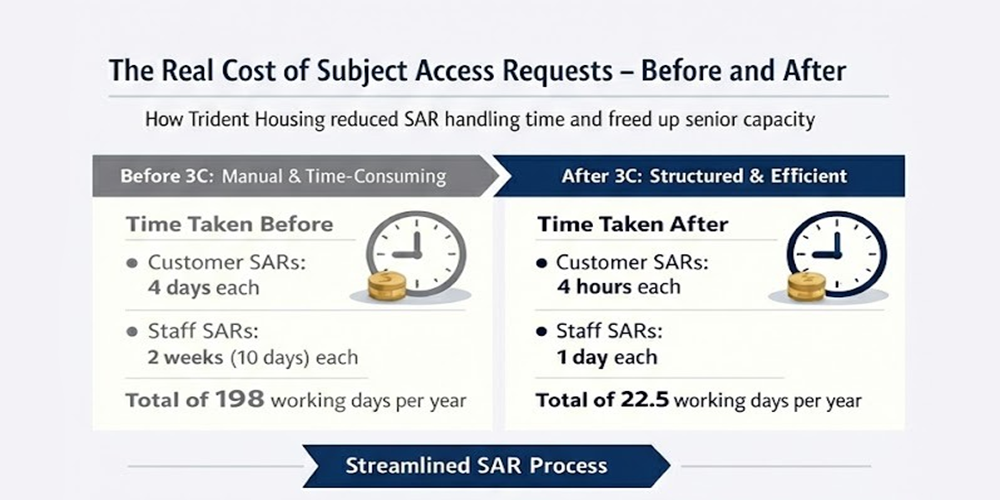 The Real Cost of Subject Access Requests – Before and After

How Trident Housing reduced SAR handling time and freed up senior capacity

Before 3C: Manual & Time-Consuming

Time Taken Before

• Customer SARs: 4 days each

• Staff SARs: 2 weeks (10 days) each

Total of 198 working days per year

After 3C: Structured & Efficient

Time Taken After

• Customer SARs: 4 hours each

• Staff SARs: 1 day each

Total of 22.5 working days per year

Streamlined SAR Process